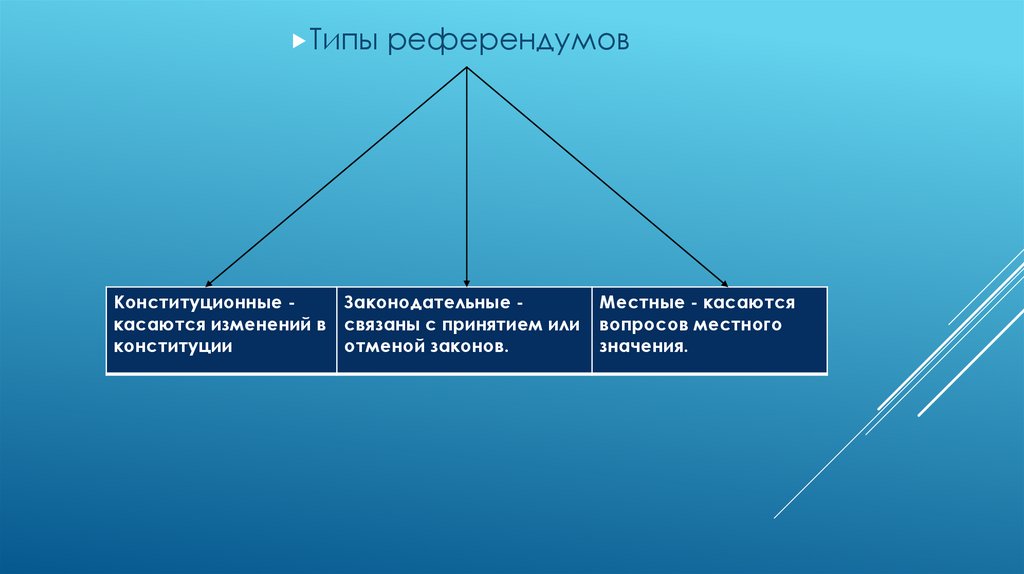 Типы референдумов

| Конституционные - касаются изменений в конституции | Законодательные - связаны с принятием или отменой законов. | Местные - касаются вопросов местного значения. |
|---|---|---|